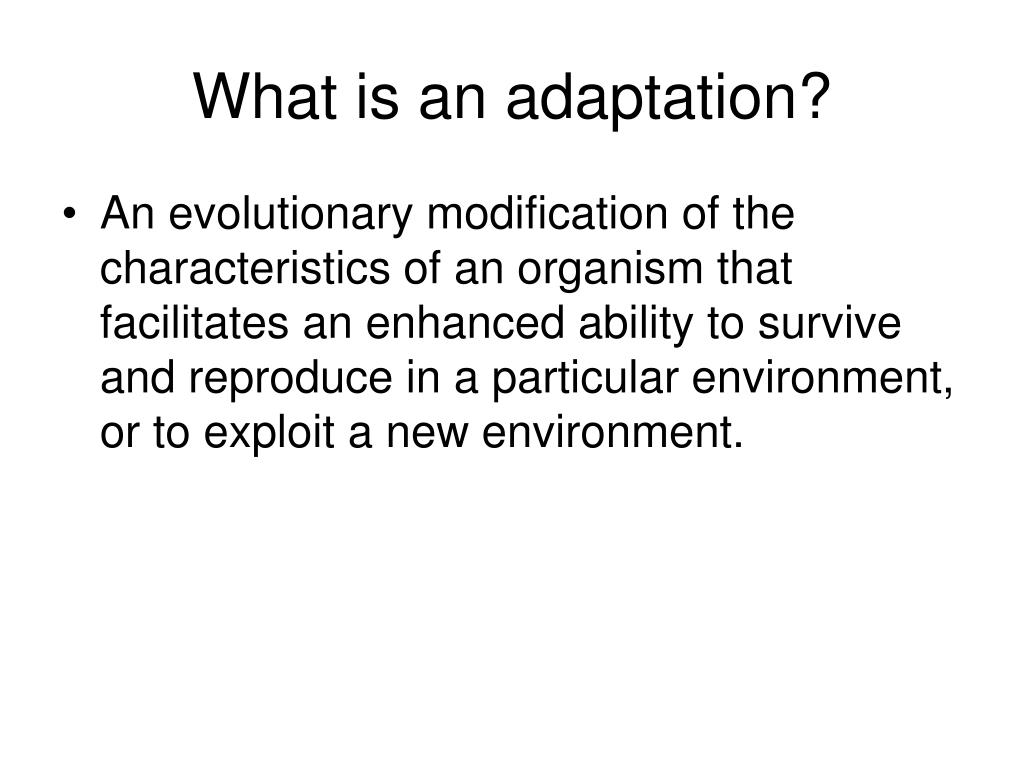 What is an adaptation?

• An evolutionary modification of the characteristics of an organism that facilitates an enhanced ability to survive and reproduce in a particular environment, or to exploit a new environment.